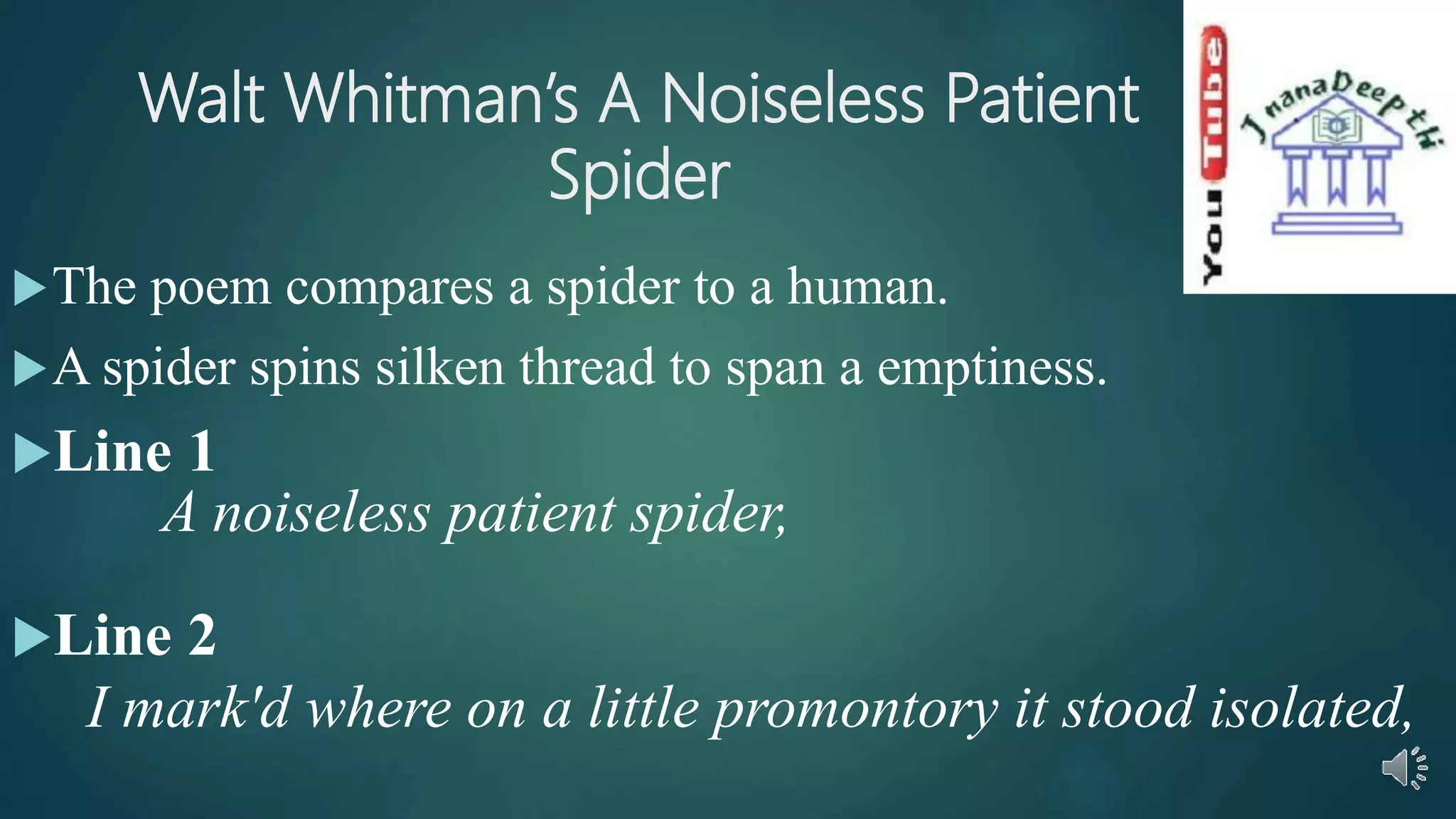 Walt Whitman's A Noiseless Patient Spider

YouTube

JnanaDeepthi

The poem compares a spider to a human.

A spider spins silken thread to span a emptiness.

Line 1

A noiseless patient spider,

Line 2

I mark'd where on a little promontory it stood isolated,